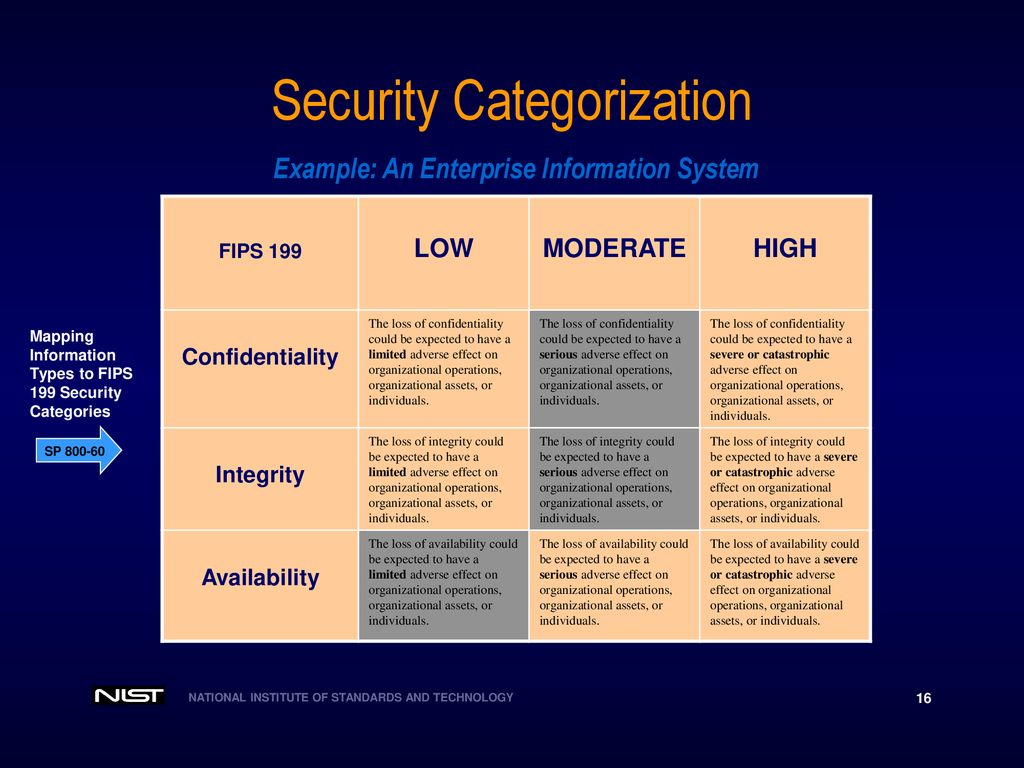 Security Categorization

Example: An Enterprise Information System

Mapping Information Types to FIPS 199 Security Categories

SP 800-60

| FIPS 199 | LOW | MODERATE | HIGH |
|---|---|---|---|
| Confidentiality | The loss of confidentiality could be expected to have a limited adverse effect on organizational operations, organizational assets, or individuals. | The loss of confidentiality could be expected to have a serious adverse effect on organizational operations, organizational assets, or individuals. | The loss of confidentiality could be expected to have a severe or catastrophic adverse effect on organizational operations, organizational assets, or individuals. |
| Integrity | The loss of integrity could be expected to have a limited adverse effect on organizational operations, organizational assets, or individuals. | The loss of integrity could be expected to have a serious adverse effect on organizational operations, organizational assets, or individuals. | The loss of integrity could be expected to have a severe or catastrophic adverse effect on organizational operations, organizational assets, or individuals. |
| Availability | The loss of availability could be expected to have a limited adverse effect on organizational operations, organizational assets, or individuals. | The loss of availability could be expected to have a serious adverse effect on organizational operations, organizational assets, or individuals. | The loss of availability could be expected to have a severe or catastrophic adverse effect on organizational operations, organizational assets, or individuals. |

NIST NATIONAL INSTITUTE OF STANDARDS AND TECHNOLOGY

16